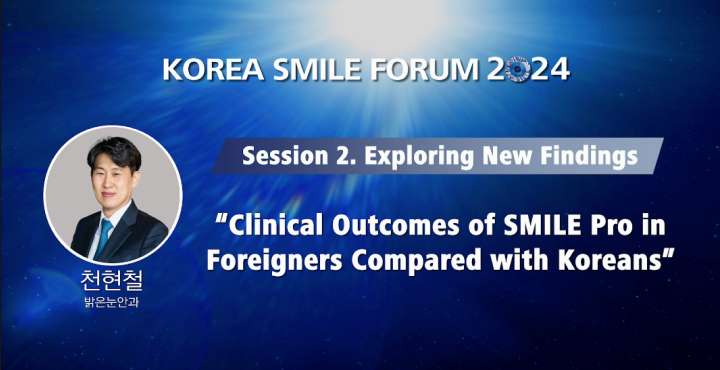 KOREA SMILE FORUM 2024

Session 2. Exploring New Findings

"Clinical Outcomes of SMILE Pro in Foreigners Compared with Koreans"

천현철
밝은눈안과